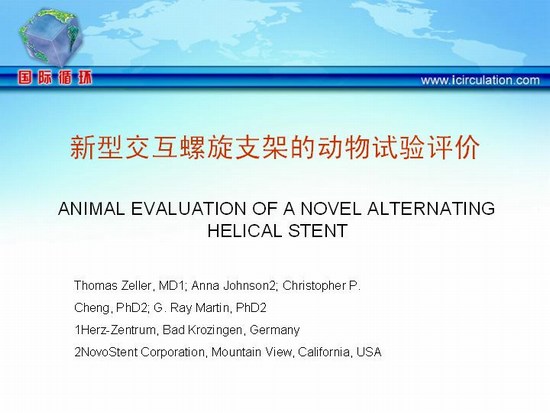 国际循环

www.icirculation.com

新型交互螺旋支架的动物试验评价

ANIMAL EVALUATION OF A NOVEL ALTERNATING HELICAL STENT

Thomas Zeller, MD1; Anna Johnson2; Christopher P. Cheng, PhD2; G. Ray Martin, PhD2

1Herz-Zentrum, Bad Krozingen, Germany

2NovoStent Corporation, Mountain View, California, USA